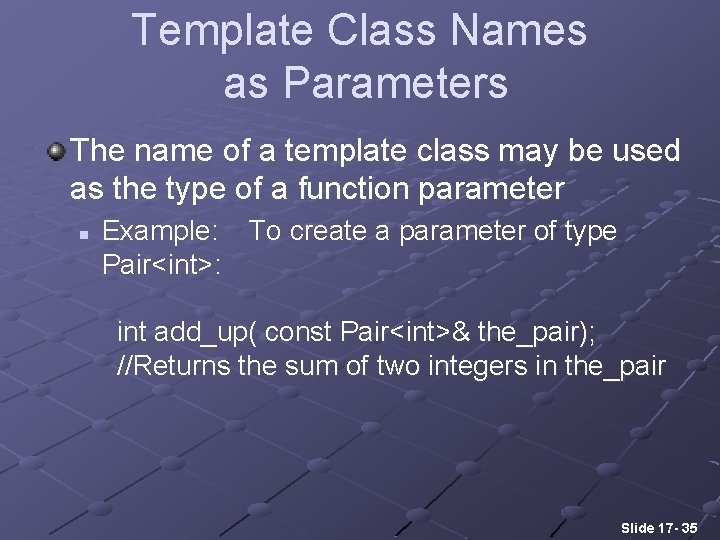 Template Class Names as Parameters

The name of a template class may be used as the type of a function parameter

Example: To create a parameter of type Pair<int>:

int add_up( const Pair<int>& the_pair);
//Returns the sum of two integers in the_pair

Slide 17- 35